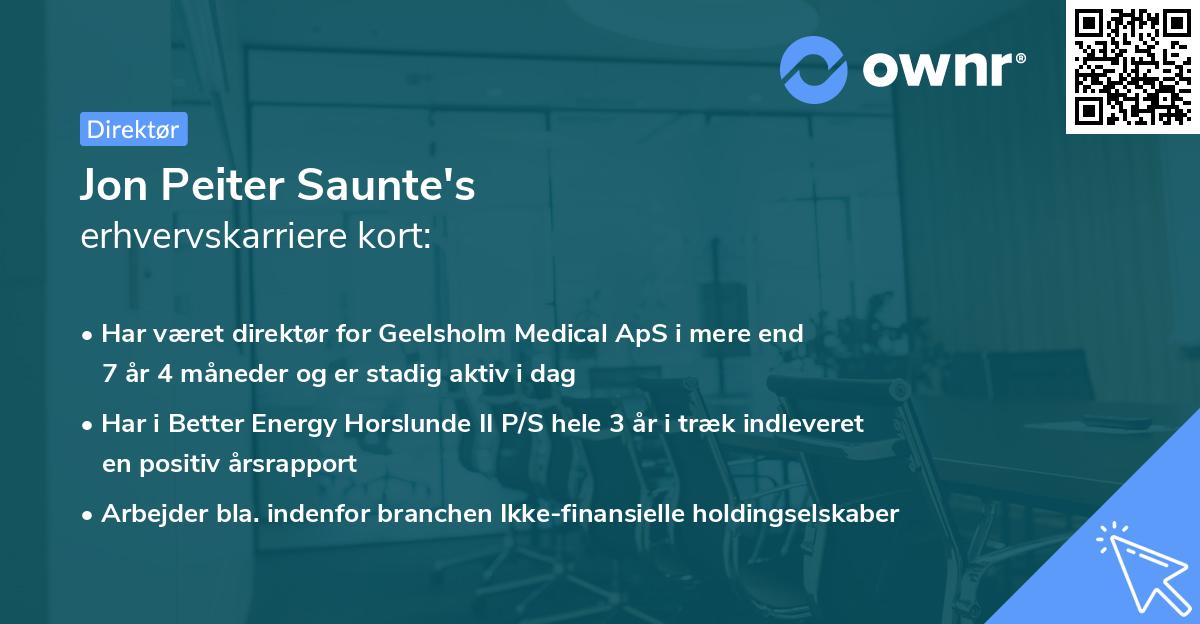 ownr®

Direktør

Jon Peiter Saunte's
erhvervskarriere kort:

• Har været direktør for Geelsholm Medical ApS i mere end 7 år 4 måneder og er stadig aktiv i dag

• Har i Better Energy Horslunde II P/S hele 3 år i træk indleveret en positiv årsrapport

• Arbejder bla. indenfor branchen Ikke-finansielle holdingselskaber